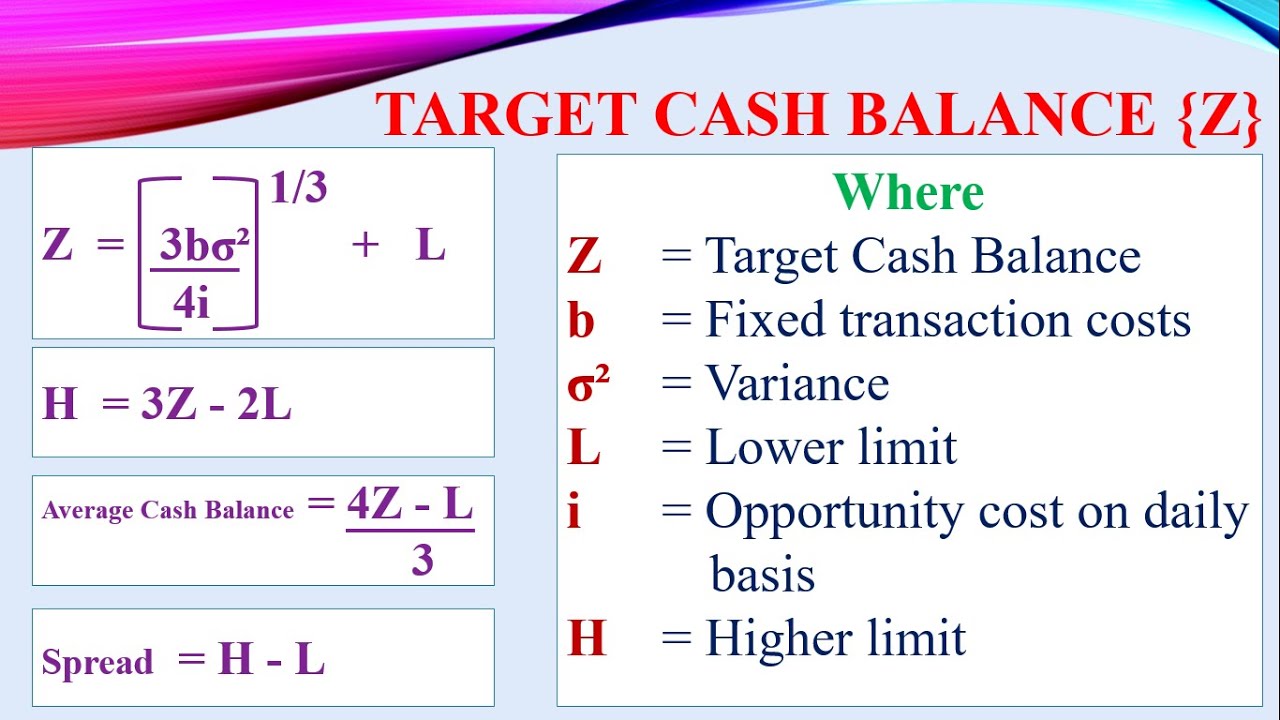 TARGET CASH BALANCE {Z}

$Z = \left[\frac{3b\sigma^2}{4i}\right]^{1/3} + L$

$H = 3Z - 2L$

Average Cash Balance $= \frac{4Z - L}{3}$

Spread $= H - L$

Where
Z = Target Cash Balance
b = Fixed transaction costs
$\sigma^2$ = Variance
L = Lower limit
i = Opportunity cost on daily basis
H = Higher limit